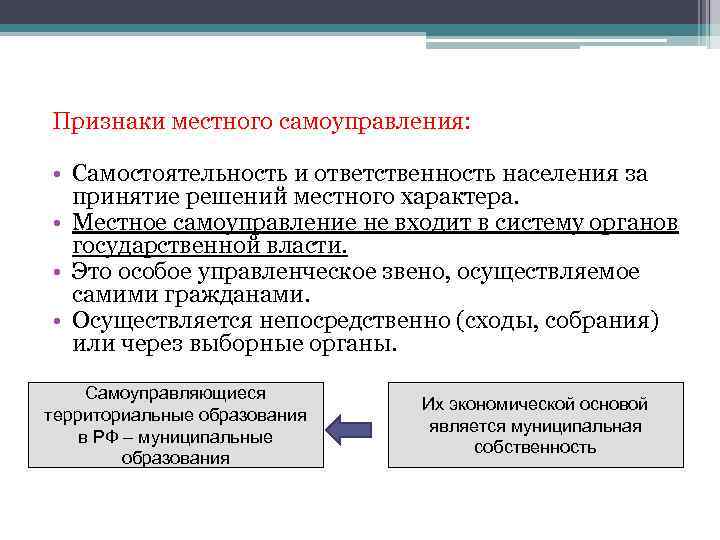 Признаки местного самоуправления:

• Самостоятельность и ответственность населения за принятие решений местного характера.
• Местное самоуправление не входит в систему органов государственной власти.
• Это особое управленческое звено, осуществляемое самими гражданами.
• Осуществляется непосредственно (сходы, собрания) или через выборные органы.

Самоуправляющиеся территориальные образования в РФ – муниципальные образования

Их экономической основой является муниципальная собственность